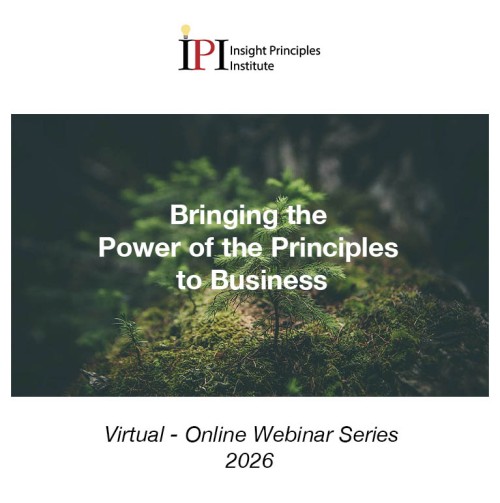 IPI Insight Principles Institute

Bringing the Power of the Principles to Business

Virtual - Online Webinar Series
2026